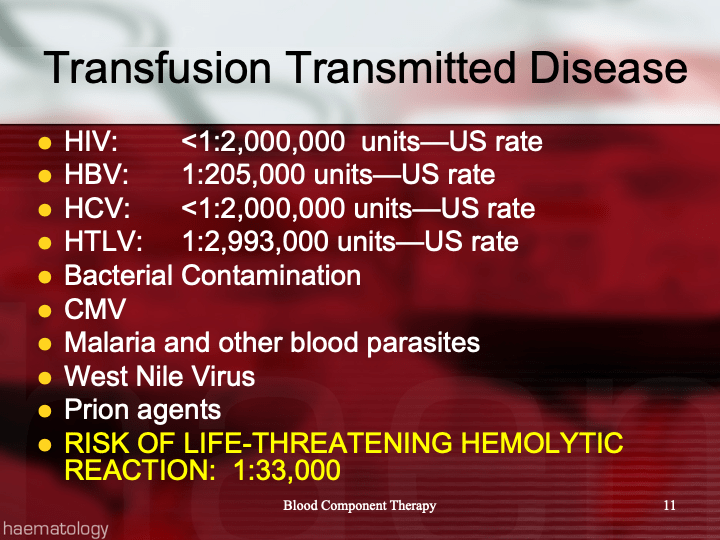 Transfusion Transmitted Disease

- HIV: <1:2,000,000 units—US rate
- HBV: 1:205,000 units—US rate
- HCV: <1:2,000,000 units—US rate
- HTLV: 1:2,993,000 units—US rate
- Bacterial Contamination
- CMV
- Malaria and other blood parasites
- West Nile Virus
- Prion agents
- RISK OF LIFE-THREATENING HEMOLYTIC REACTION: 1:33,000

Blood Component Therapy 11

haematology